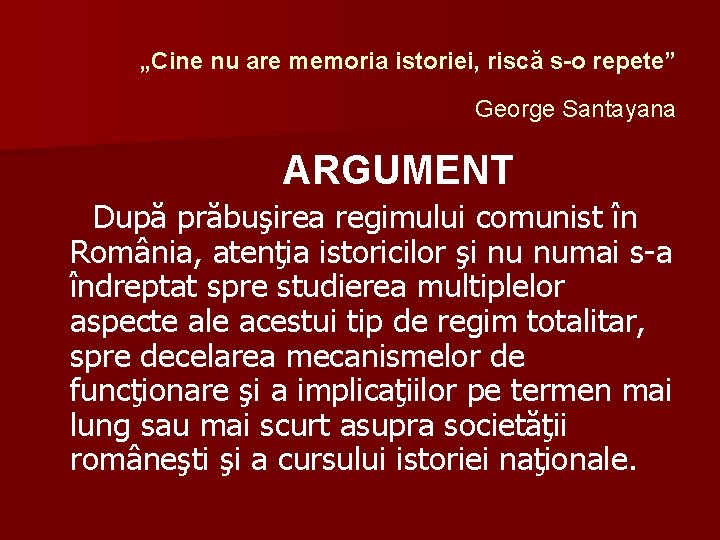 „Cine nu are memoria istoriei, riscă s-o repete”

George Santayana

ARGUMENT

După prăbuşirea regimului comunist în România, atenţia istoricilor şi nu numai s-a îndreptat spre studierea multiplelor aspecte ale acestui tip de regim totalitar, spre decelarea mecanismelor de funcţionare şi a implicaţiilor pe termen mai lung sau mai scurt asupra societăţii româneşti şi a cursului istoriei naţionale.